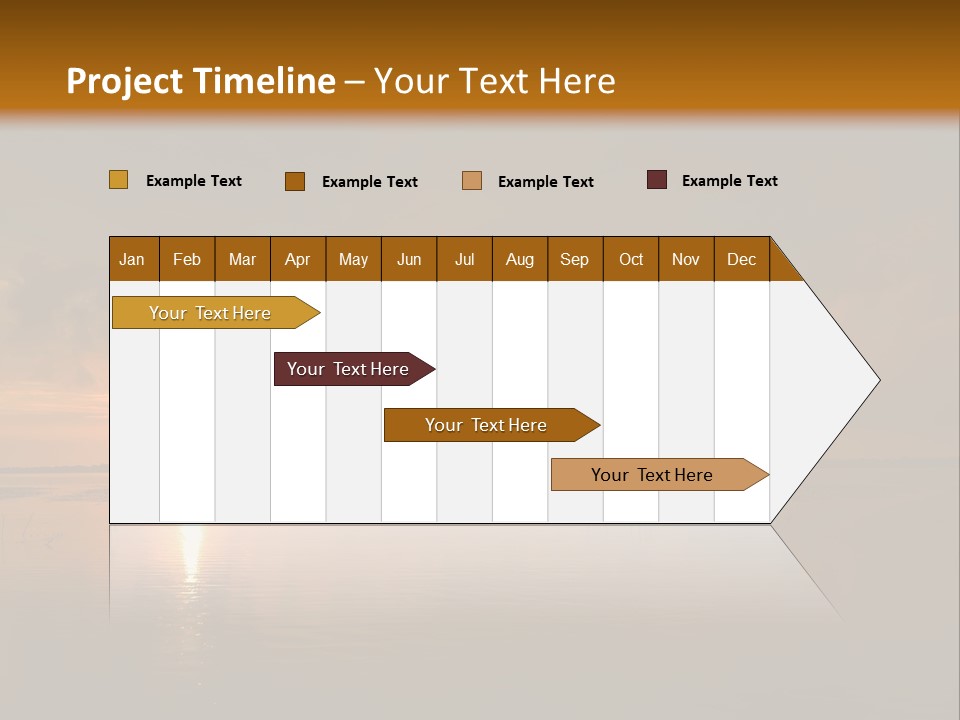 Project Timeline – Your Text Here

Example Text
Example Text
Example Text
Example Text

| Jan | Feb | Mar | Apr | May | Jun | Jul | Aug | Sep | Oct | Nov | Dec |
|---|---|---|---|---|---|---|---|---|---|---|---|

Your Text Here
Your Text Here
Your Text Here
Your Text Here